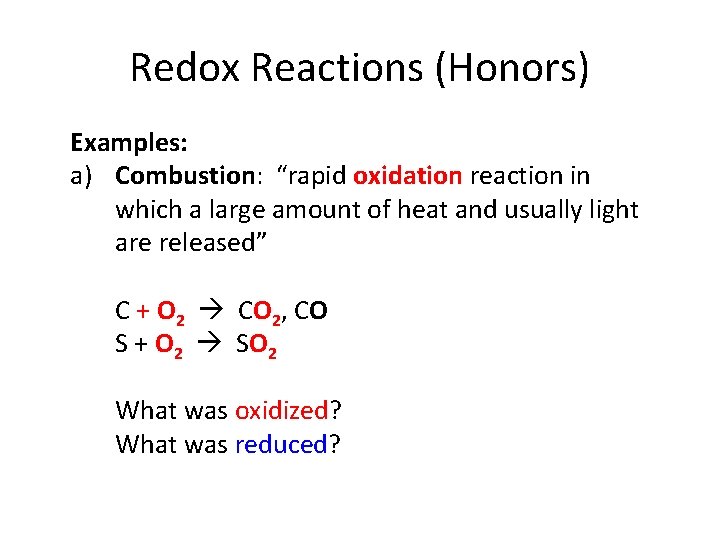 Redox Reactions (Honors)

Examples:
a) Combustion: “rapid oxidation reaction in which a large amount of heat and usually light are released”

$C + O_2 \rightarrow CO_2, CO$
$S + O_2 \rightarrow SO_2$

What was oxidized?
What was reduced?